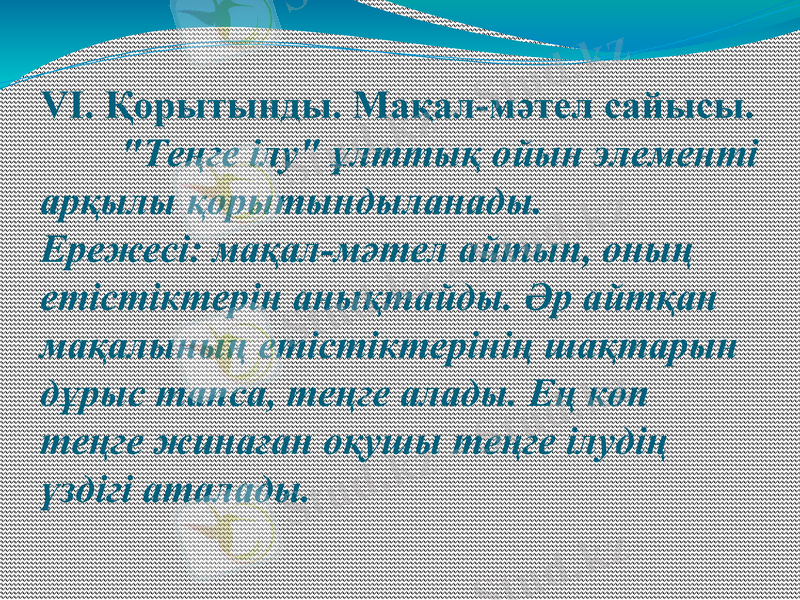 VI. Қорытынды. Мақал-мәтел сайысы.

"Теңге ілу" ұлттық ойын элементі арқылы қорытындыланады.

Ережесі: мақал-мәтел айтып, оның етістіктерін анықтайды. Әр айтқан мақалының етістіктерінің шақтарын дұрыс тапса, теңге алады. Ең көп теңге жинаған оқушы теңге ілудің үздігі аталады.